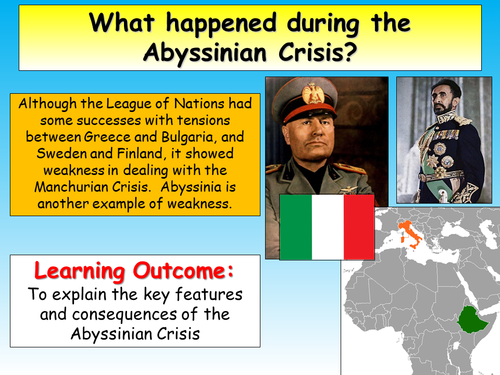 What happened during the Abyssinian Crisis?

Although the League of Nations had some successes with tensions between Greece and Bulgaria, and Sweden and Finland, it showed weakness in dealing with the Manchurian Crisis. Abyssinia is another example of weakness.

Learning Outcome:
To explain the key features and consequences of the Abyssinian Crisis